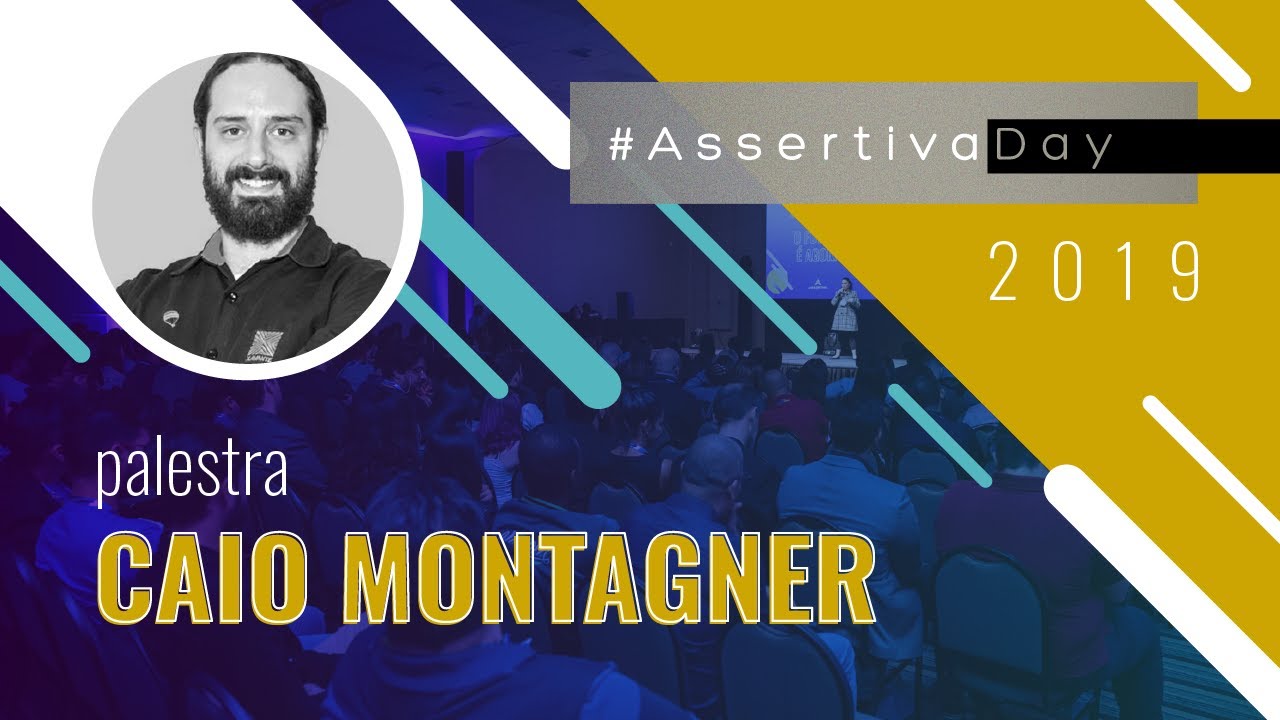 #AssertivaDay

2019

palestra

CAIO MONTAGNER